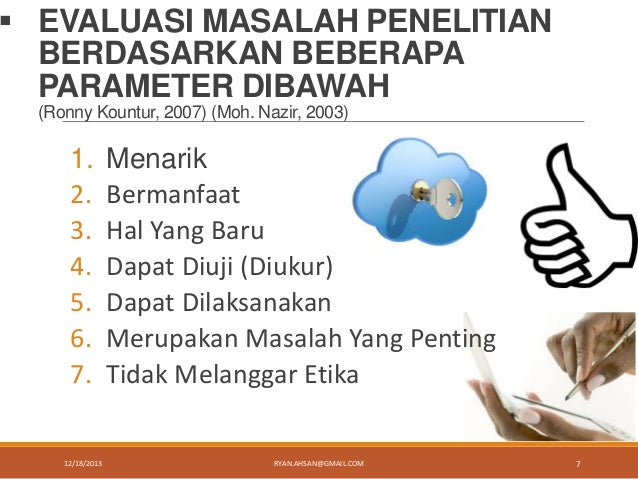 ▪ EVALUASI MASALAH PENELITIAN BERDASARKAN BEBERAPA PARAMETER DIBAWAH
(Ronny Kountur, 2007) (Moh. Nazir, 2003)

1. Menarik
2. Bermanfaat
3. Hal Yang Baru
4. Dapat Diuji (Diukur)
5. Dapat Dilaksanakan
6. Merupakan Masalah Yang Penting
7. Tidak Melanggar Etika

12/18/2013
RYAN.AHSAN@GMAIL.COM
7